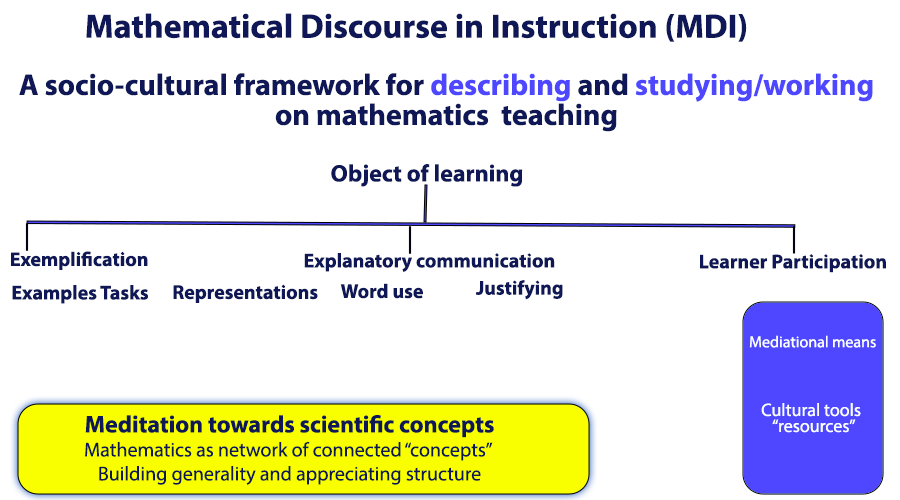 Mathematical Discourse in Instruction (MDI)

A socio-cultural framework for describing and studying/working on mathematics teaching

Object of learning

Exemplification

Examples Tasks

Representations

Explanatory communication

Word use

Justifying

Learner Participation

Mediational means

Cultural tools "resources"

Meditation towards scientific concepts
Mathematics as network of connected "concepts"
Building generality and appreciating structure